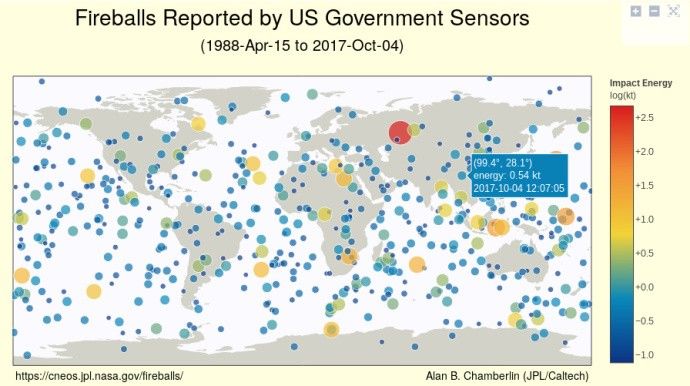 Fireballs Reported by US Government Sensors

(1988-Apr-15 to 2017-Oct-04)

(99.4°, 28.1°)
energy: 0.54 kt
2017-10-04 12:07:05

Impact Energy
log(kt)

+2.5
+2.0
+1.5
+1.0
+0.5
+0.0
−0.5
−1.0

https://cneos.jpl.nasa.gov/fireballs/

Alan B. Chamberlin (JPL/Caltech)